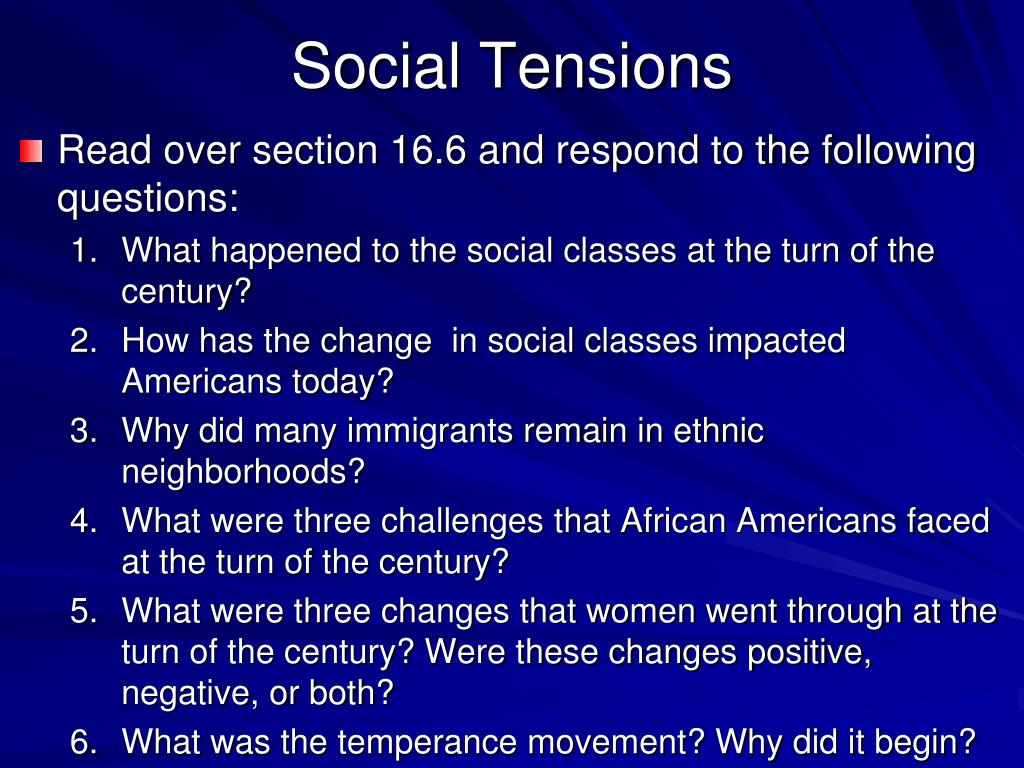 Social Tensions

Read over section 16.6 and respond to the following questions:

1. What happened to the social classes at the turn of the century?
2. How has the change in social classes impacted Americans today?
3. Why did many immigrants remain in ethnic neighborhoods?
4. What were three challenges that African Americans faced at the turn of the century?
5. What were three changes that women went through at the turn of the century? Were these changes positive, negative, or both?
6. What was the temperance movement? Why did it begin?